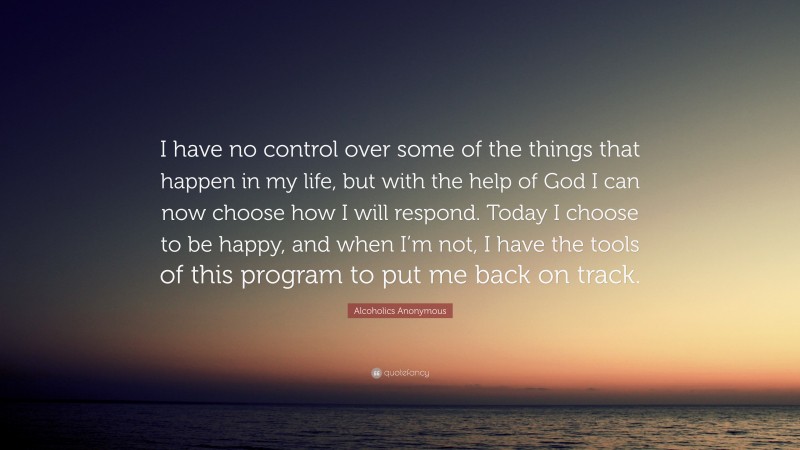 I have no control over some of the things that happen in my life, but with the help of God I can now choose how I will respond. Today I choose to be happy, and when I'm not, I have the tools of this program to put me back on track.

Alcoholics Anonymous

quotefancy